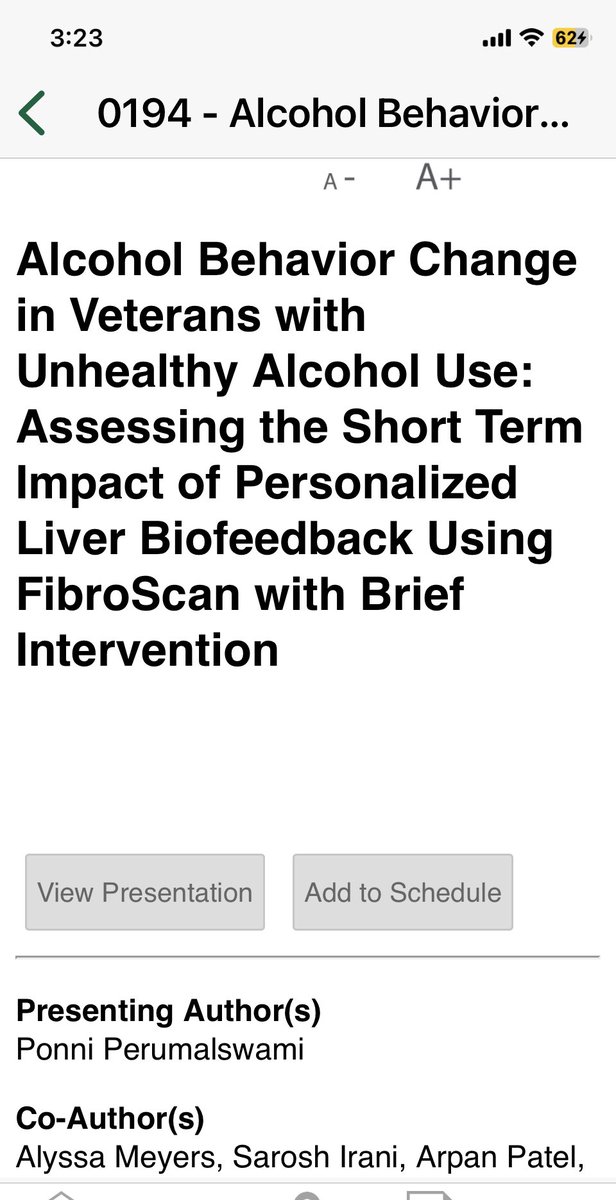 3:23

62

0194 - Alcohol Behavior...

A-    A+

Alcohol Behavior Change in Veterans with Unhealthy Alcohol Use: Assessing the Short Term Impact of Personalized Liver Biofeedback Using FibroScan with Brief Intervention

View Presentation    Add to Schedule

Presenting Author(s)
Ponni Perumalswami

Co-Author(s)
Alyssa Meyers, Sarosh Irani, Arpan Patel,